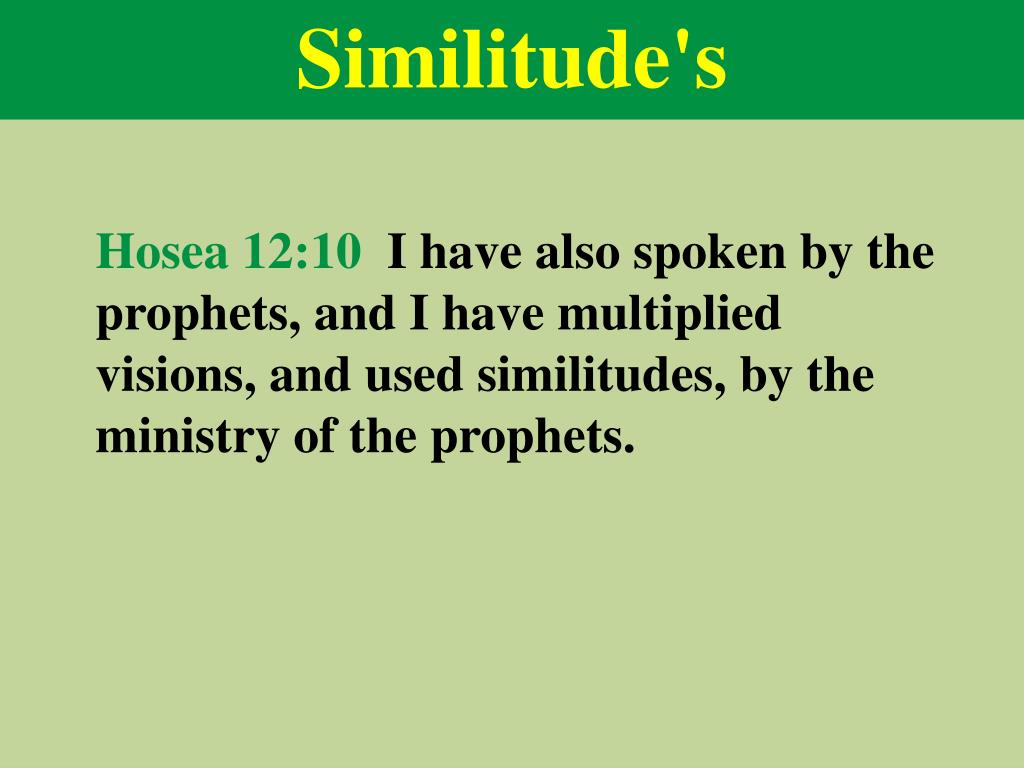 Similitude's

Hosea 12:10 I have also spoken by the prophets, and I have multiplied visions, and used similitudes, by the ministry of the prophets.